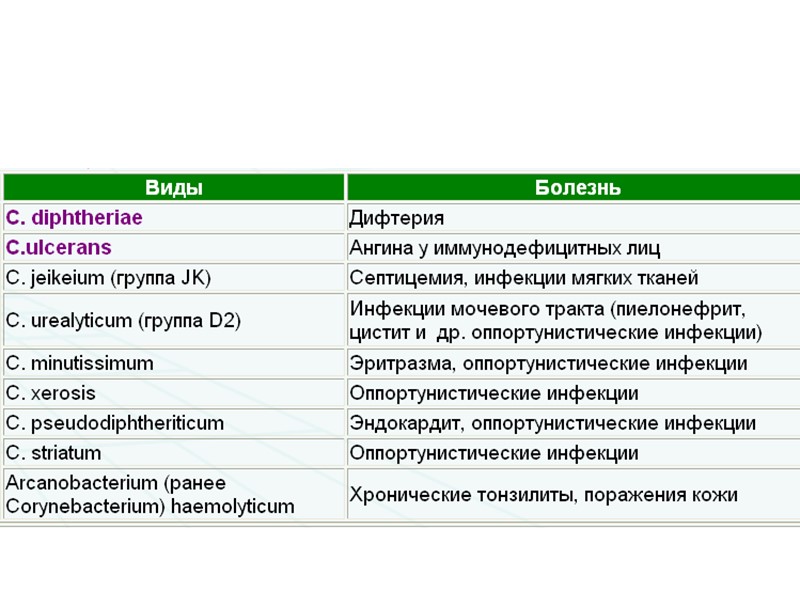 | Виды | Болезнь |
|---|---|
| C. diphtheriae | Дифтерия |
| C.ulcerans | Ангина у иммунодефицитных лиц |
| C. jeikeium (группа JK) | Септицемия, инфекции мягких тканей |
| C. urealyticum (группа D2) | Инфекции мочевого тракта (пиелонефрит, цистит и др. оппортунистические инфекции) |
| C. minutissimum | Эритразма, оппортунистические инфекции |
| C. xerosis | Оппортунистические инфекции |
| C. pseudodiphtheriticum | Эндокардит, оппортунистические инфекции |
| C. striatum | Оппортунистические инфекции |
| Arcanobacterium (ранее Corynebacterium) haemolyticum | Хронические тонзилиты, поражения кожи |